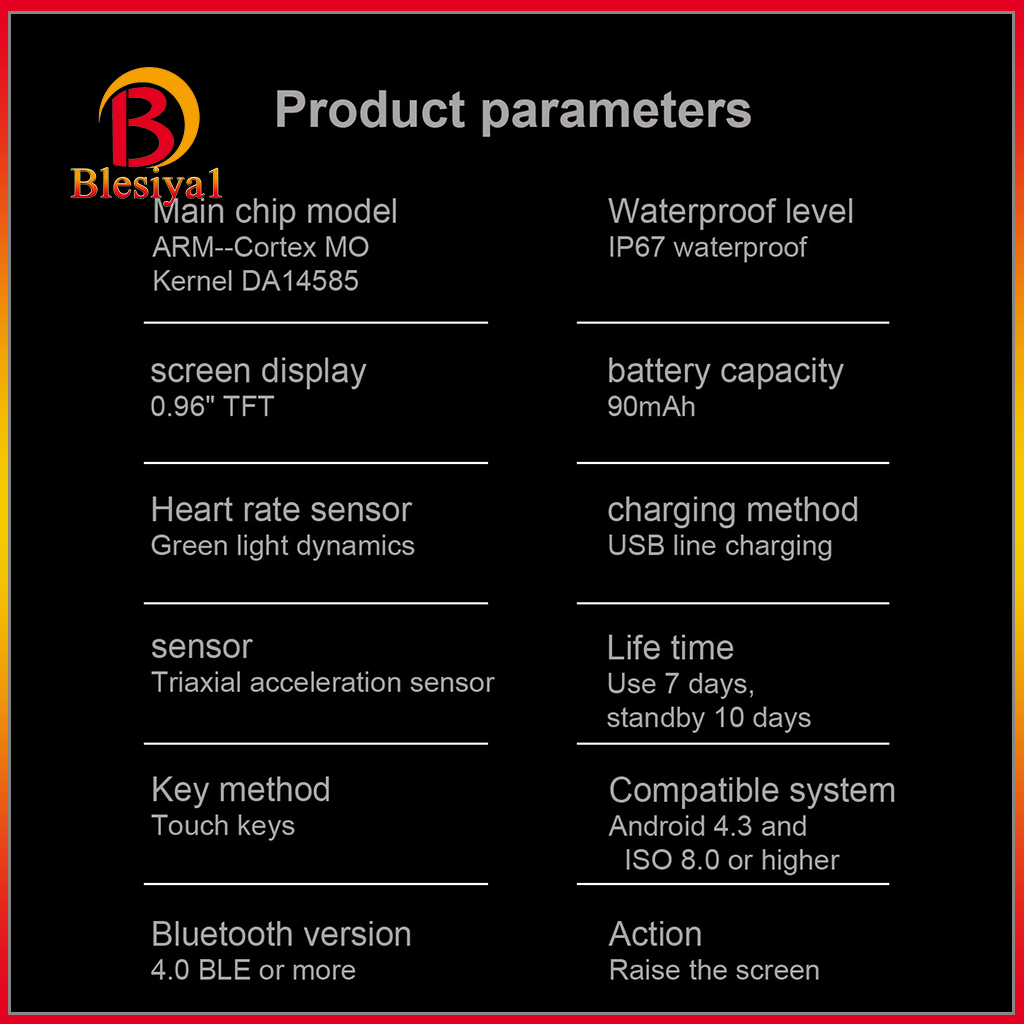 B
Blesiya1

Product parameters

Main chip model
ARM--Cortex MO
Kernel DA14585

screen display
0.96" TFT

Heart rate sensor
Green light dynamics

sensor
Triaxial acceleration sensor

Key method
Touch keys

Bluetooth version
4.0 BLE or more

Waterproof level
IP67 waterproof

battery capacity
90mAh

charging method
USB line charging

Life time
Use 7 days,
standby 10 days

Compatible system
Android 4.3 and
ISO 8.0 or higher

Action
Raise the screen